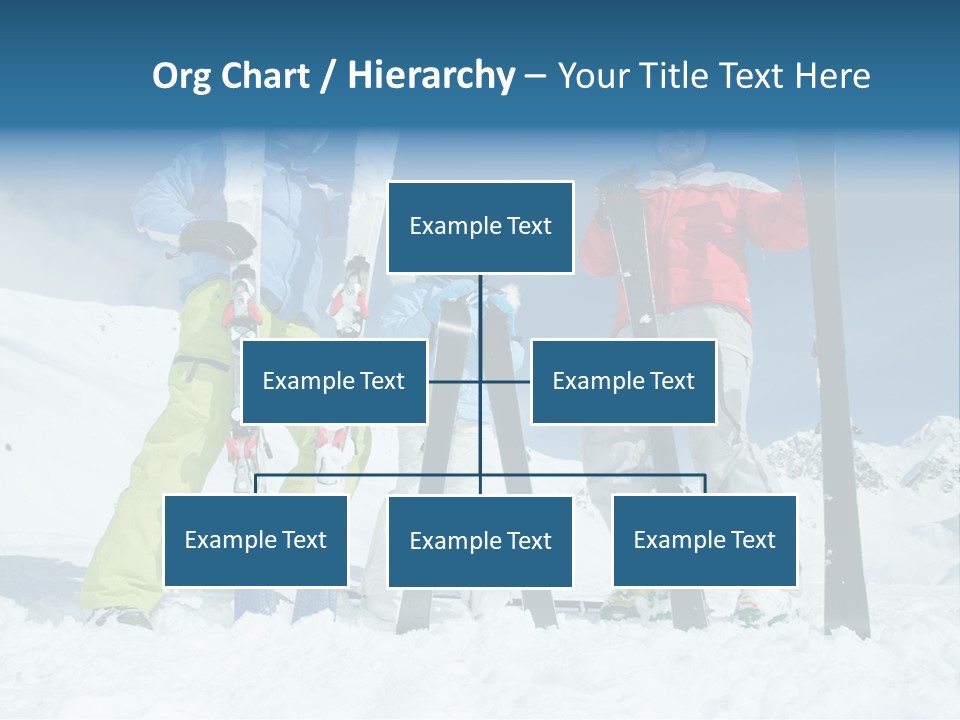 Org Chart / Hierarchy – Your Title Text Here

Example Text

Example Text

Example Text

Example Text

Example Text

Example Text